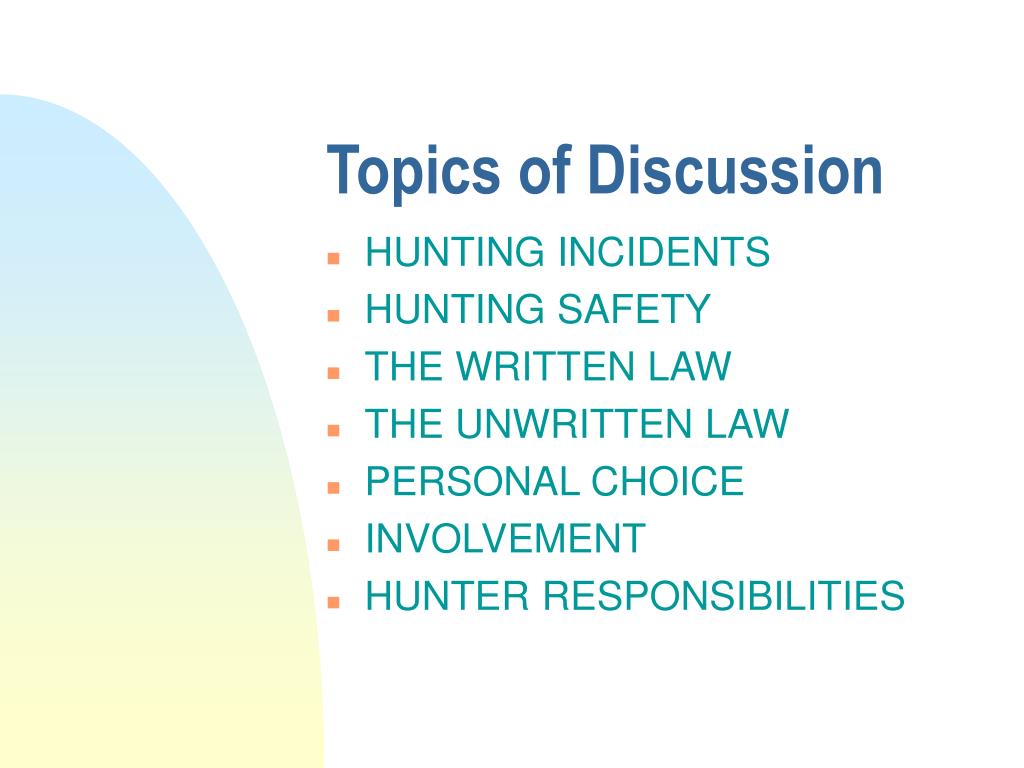 Topics of Discussion

- HUNTING INCIDENTS
- HUNTING SAFETY
- THE WRITTEN LAW
- THE UNWRITTEN LAW
- PERSONAL CHOICE
- INVOLVEMENT
- HUNTER RESPONSIBILITIES